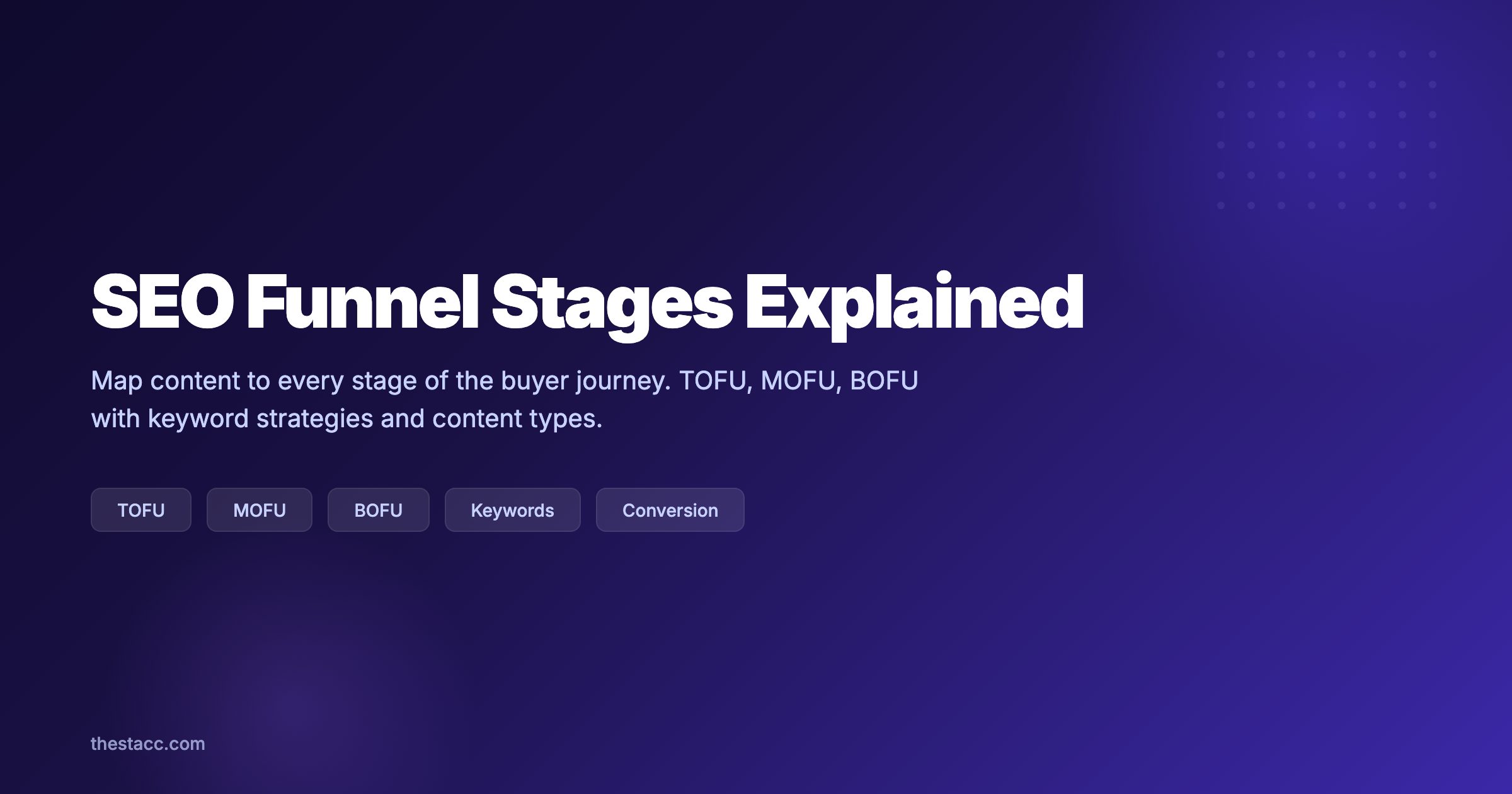 SEO Funnel Stages Explained

Map content to every stage of the buyer journey. TOFU, MOFU, BOFU with keyword strategies and content types.

TOFU

MOFU

BOFU

Keywords

Conversion

thestacc.com